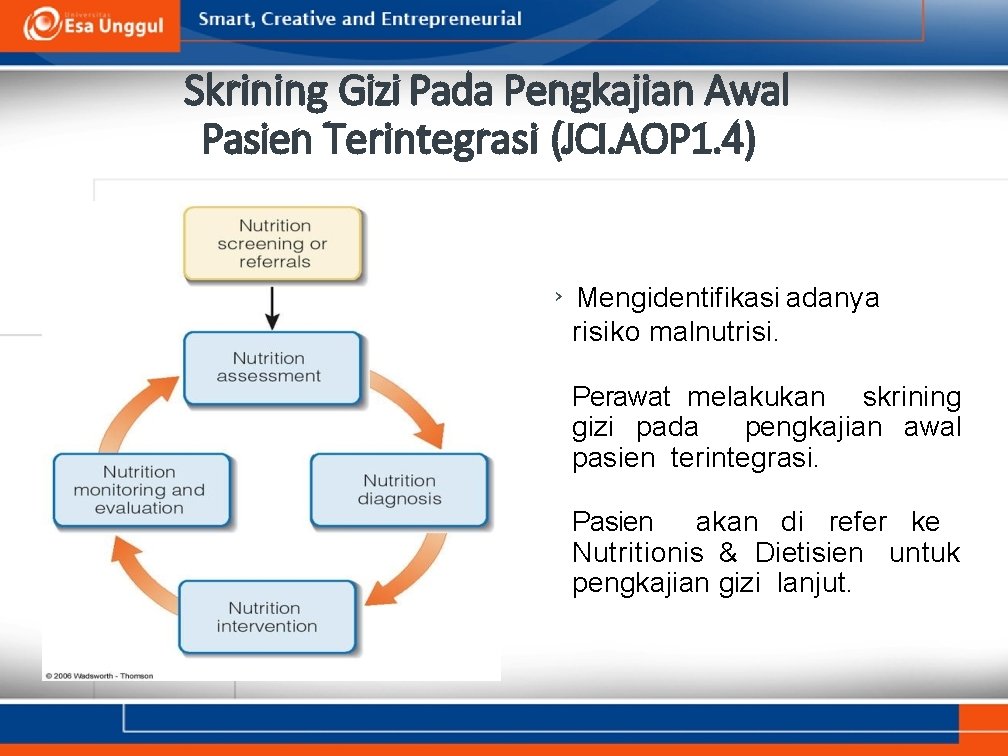 Universitas Esa Unggul

Smart, Creative and Entrepreneurial

Skrining Gizi Pada Pengkajian Awal Pasien Terintegrasi (JCI.AOP1.4)

Nutrition screening or referrals

Nutrition assessment

Nutrition diagnosis

Nutrition intervention

Nutrition monitoring and evaluation

© 2006 Wadsworth - Thomson

› Mengidentifikasi adanya risiko malnutrisi.

Perawat melakukan skrining gizi pada pengkajian awal pasien terintegrasi.

Pasien akan di refer ke Nutritionis & Dietisien untuk pengkajian gizi lanjut.